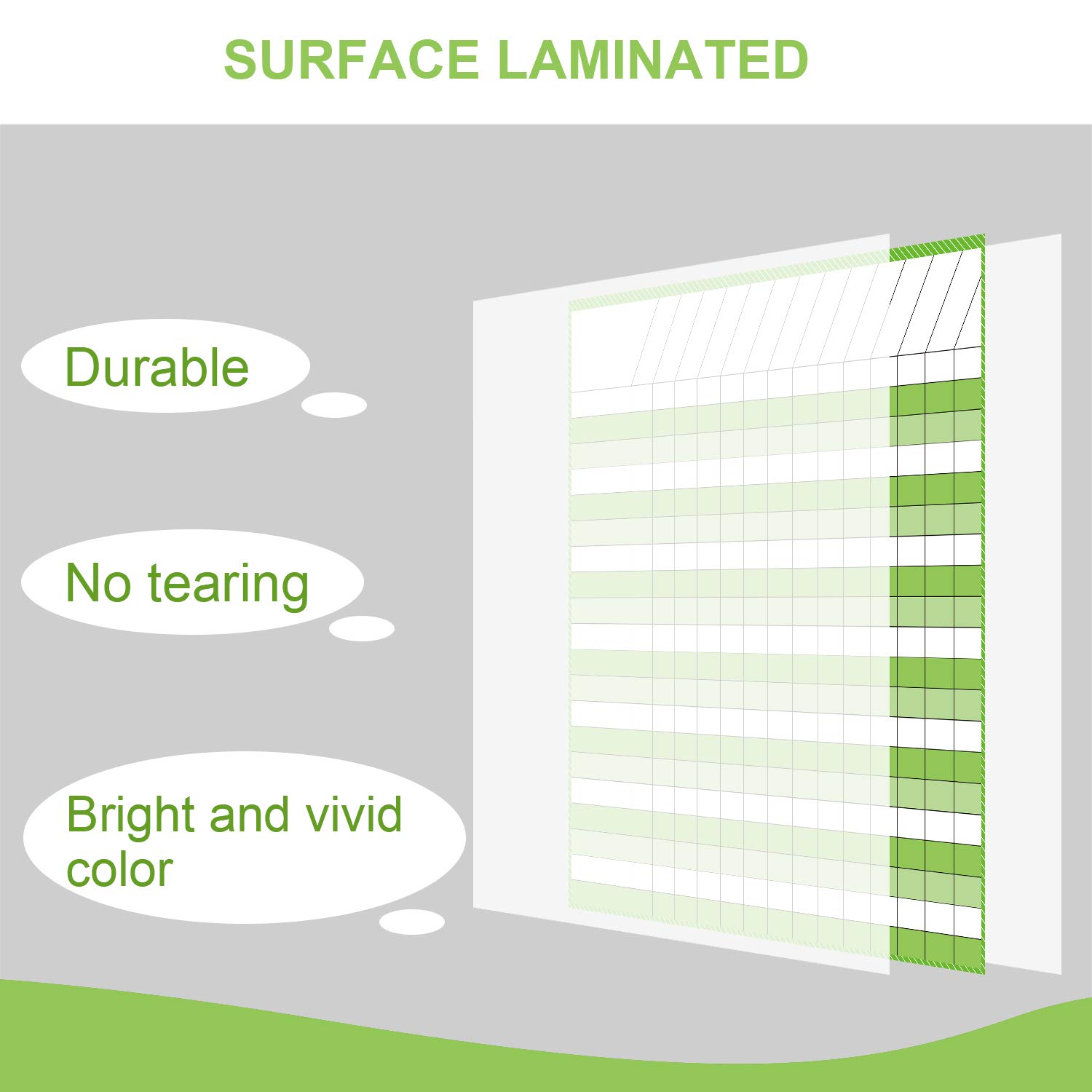 SURFACE LAMINATED

Durable

No tearing

Bright and vivid color